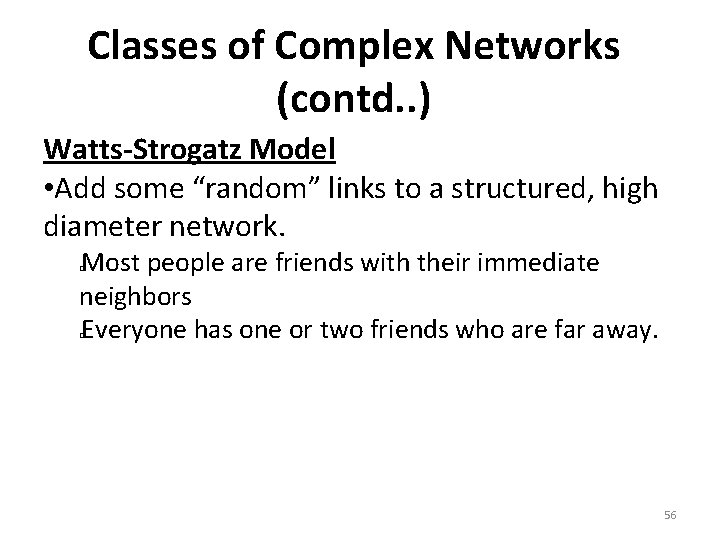 Classes of Complex Networks (contd..)

Watts-Strogatz Model

•Add some “random” links to a structured, high diameter network.

Most people are friends with their immediate neighbors

Everyone has one or two friends who are far away.

56